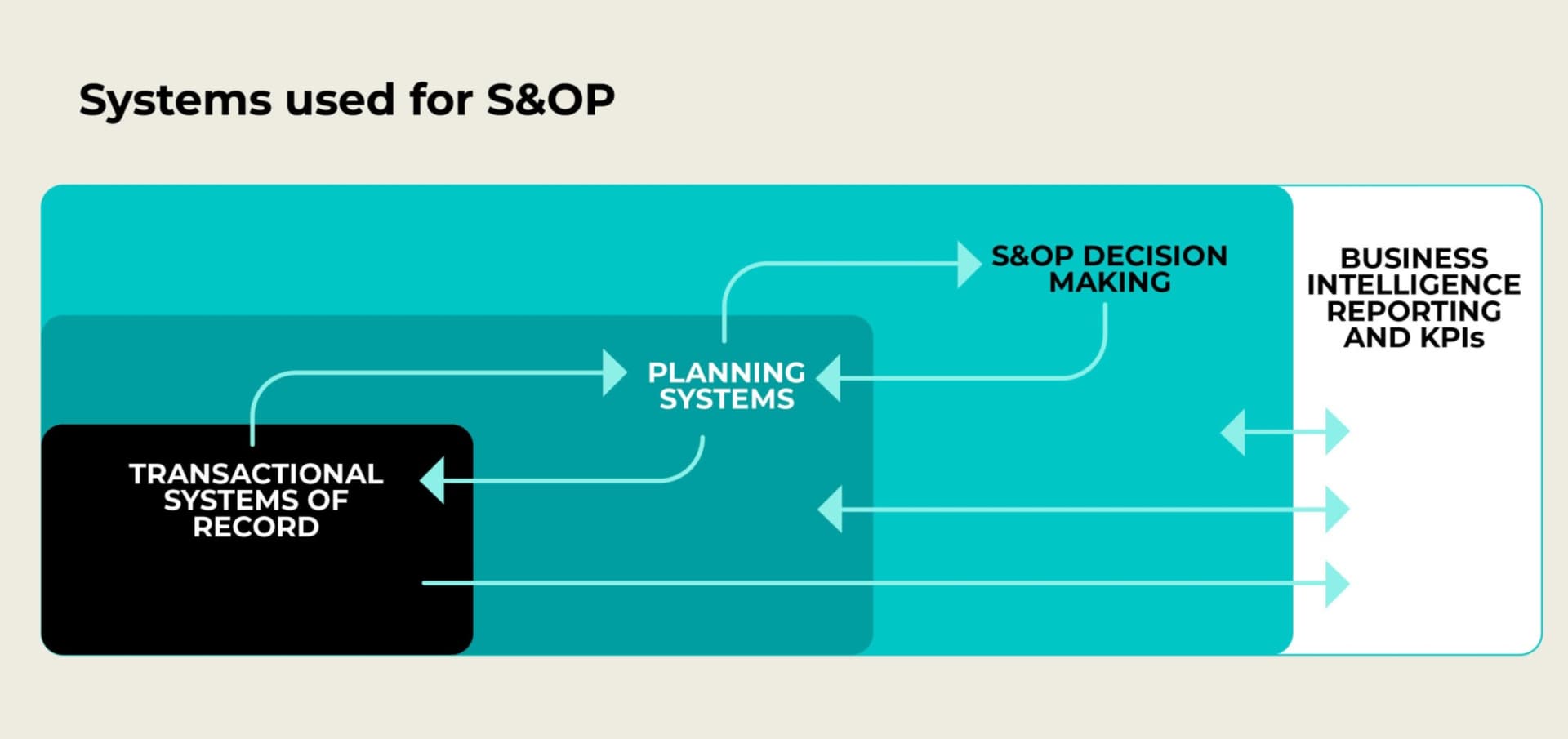 Systems used for S&OP

S&OP DECISION MAKING

BUSINESS INTELLIGENCE REPORTING AND KPIs

PLANNING SYSTEMS

TRANSACTIONAL SYSTEMS OF RECORD